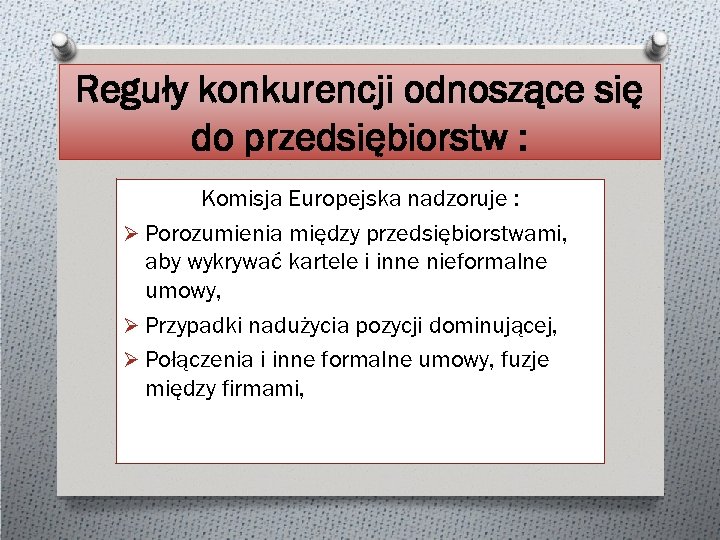 Reguły konkurencji odnoszące się do przedsiębiorstw :

Komisja Europejska nadzoruje :

➢ Porozumienia między przedsiębiorstwami, aby wykrywać kartele i inne nieformalne umowy,

➢ Przypadki nadużycia pozycji dominującej,

➢ Połączenia i inne formalne umowy, fuzje między firmami,